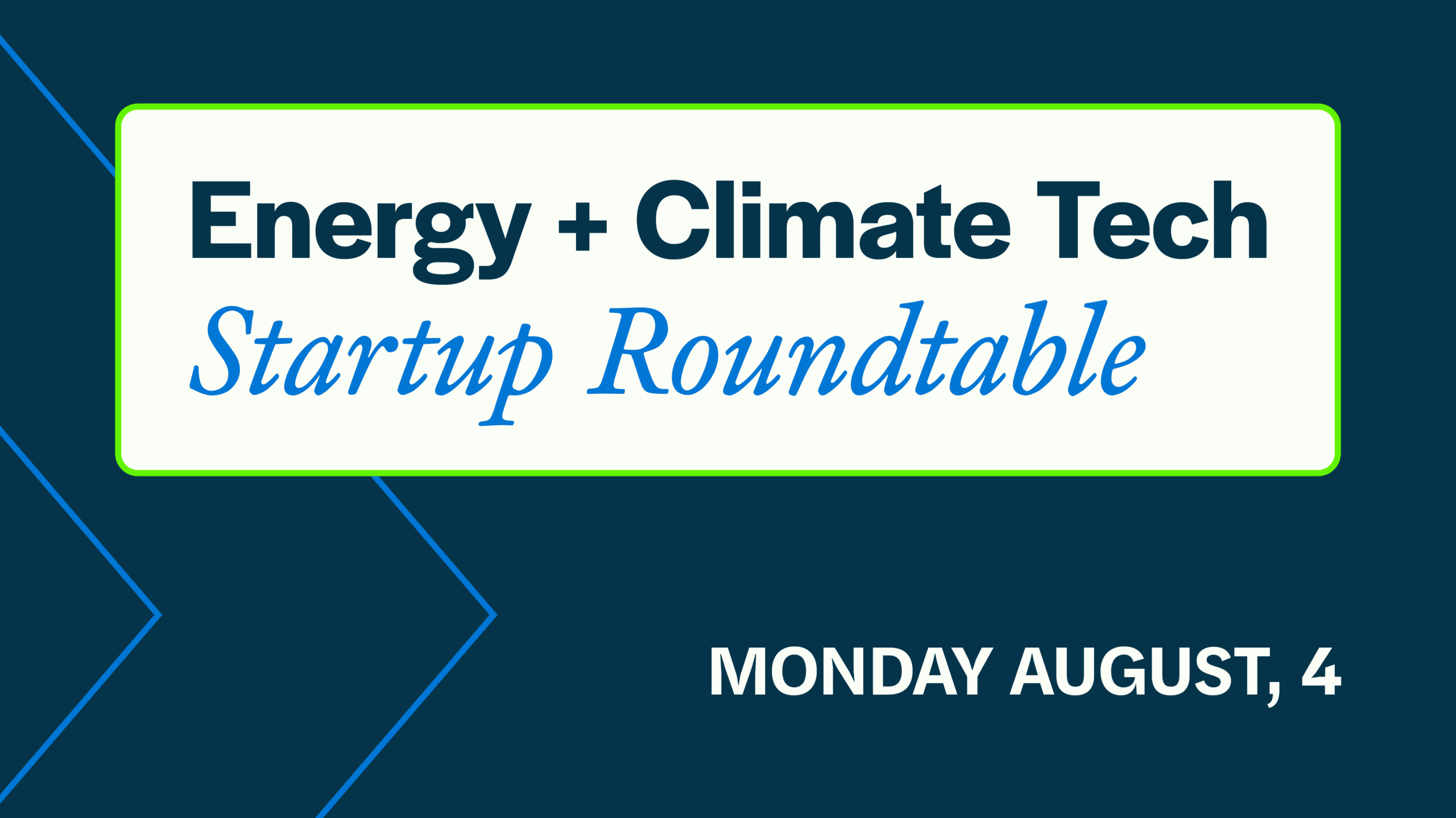 Energy + Climate Tech
Startup Roundtable

MONDAY AUGUST, 4